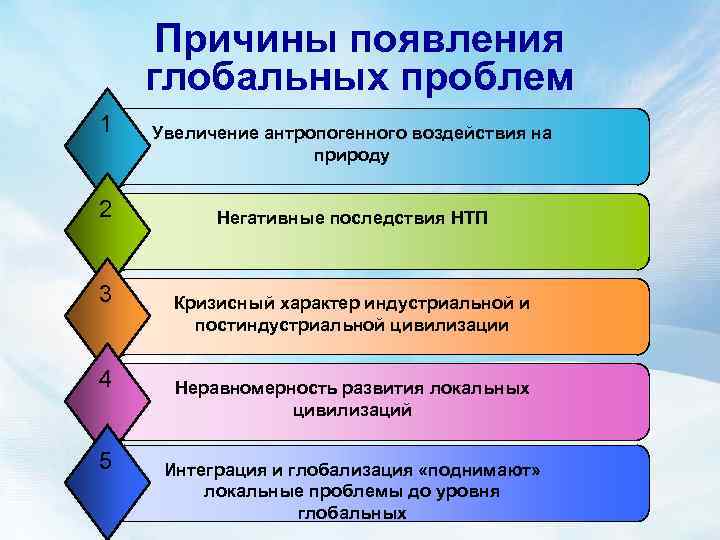 Причины появления глобальных проблем

1
Увеличение антропогенного воздействия на природу

2
Негативные последствия НТП

3
Кризисный характер индустриальной и постиндустриальной цивилизации

4
Неравномерность развития локальных цивилизаций

5
Интеграция и глобализация «поднимают» локальные проблемы до уровня глобальных